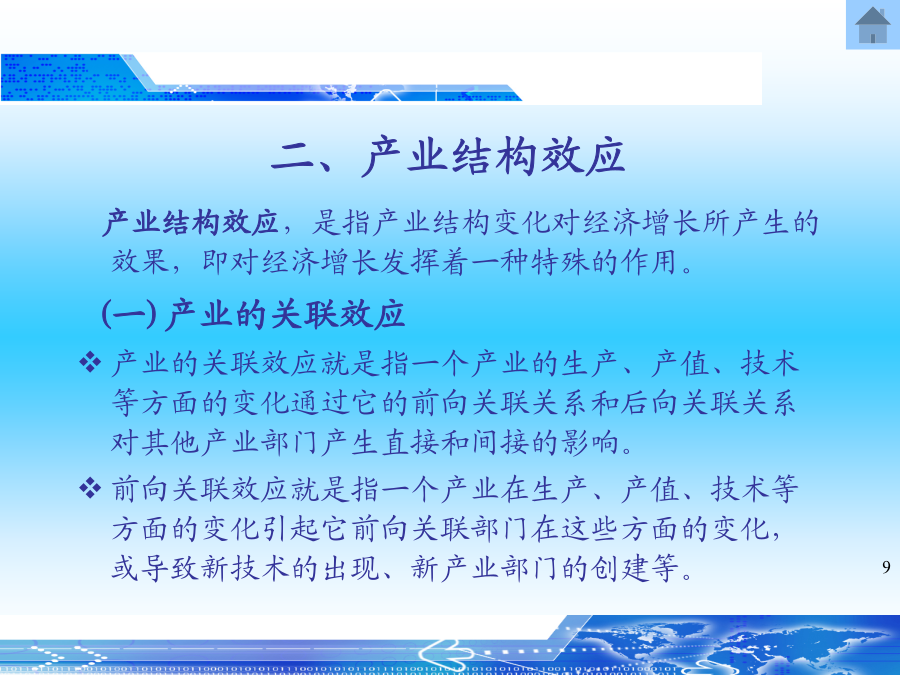 二、产业结构效应

产业结构效应，是指产业结构变化对经济增长所产生的效果，即对经济增长发挥着一种特殊的作用。

(一) 产业的关联效应

❖ 产业的关联效应就是指一个产业的生产、产值、技术等方面的变化通过它的前向关联关系和后向关联关系对其他产业部门产生直接和间接的影响。

❖ 前向关联效应就是指一个产业在生产、产值、技术等方面的变化引起它前向关联部门在这些方面的变化，或导致新技术的出现、新产业部门的创建等。

9